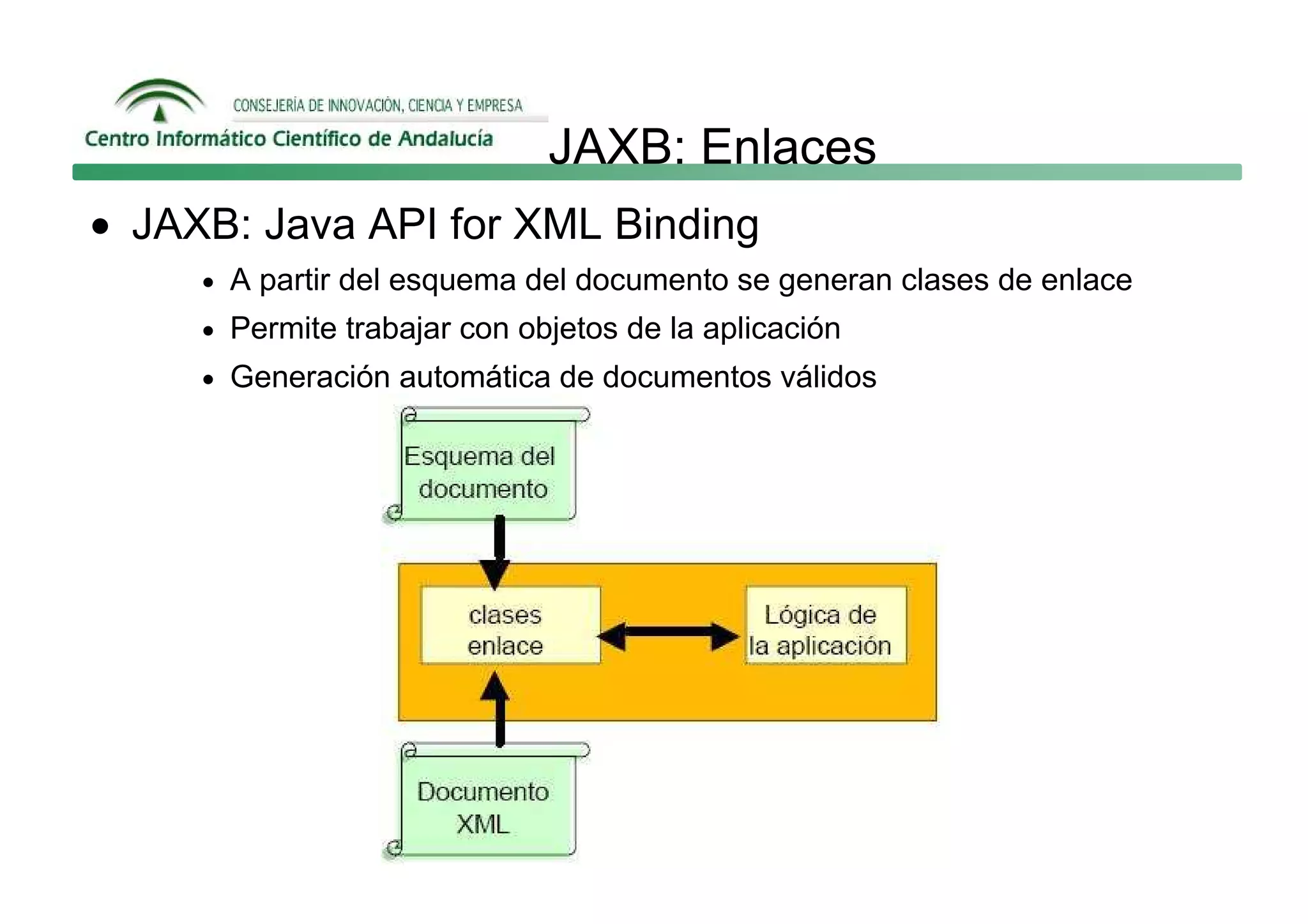 CONSEJERÍA DE INNOVACIÓN, CIENCIA Y EMPRESA
Centro Informático Científico de Andalucía

JAXB: Enlaces

• JAXB: Java API for XML Binding
  • A partir del esquema del documento se generan clases de enlace
  • Permite trabajar con objetos de la aplicación
  • Generación automática de documentos válidos

Esquema del documento

clases enlace

Lógica de la aplicación

Documento XML